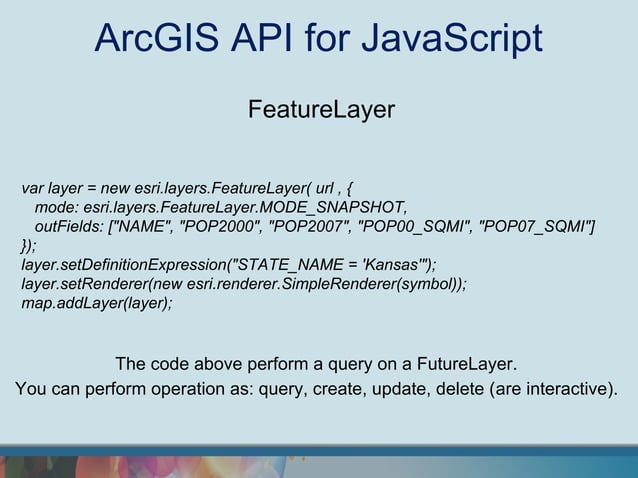 ArcGIS API for JavaScript

FeatureLayer

var layer = new esri.layers.FeatureLayer( url , {
mode: esri.layers.FeatureLayer.MODE_SNAPSHOT,
outFields: ["NAME", "POP2000", "POP2007", "POP00_SQMI", "POP07_SQMI"]
});
layer.setDefinitionExpression("STATE_NAME = 'Kansas'");
layer.setRenderer(new esri.renderer.SimpleRenderer(symbol));
map.addLayer(layer);

The code above perform a query on a FutureLayer.
You can perform operation as: query, create, update, delete (are interactive).